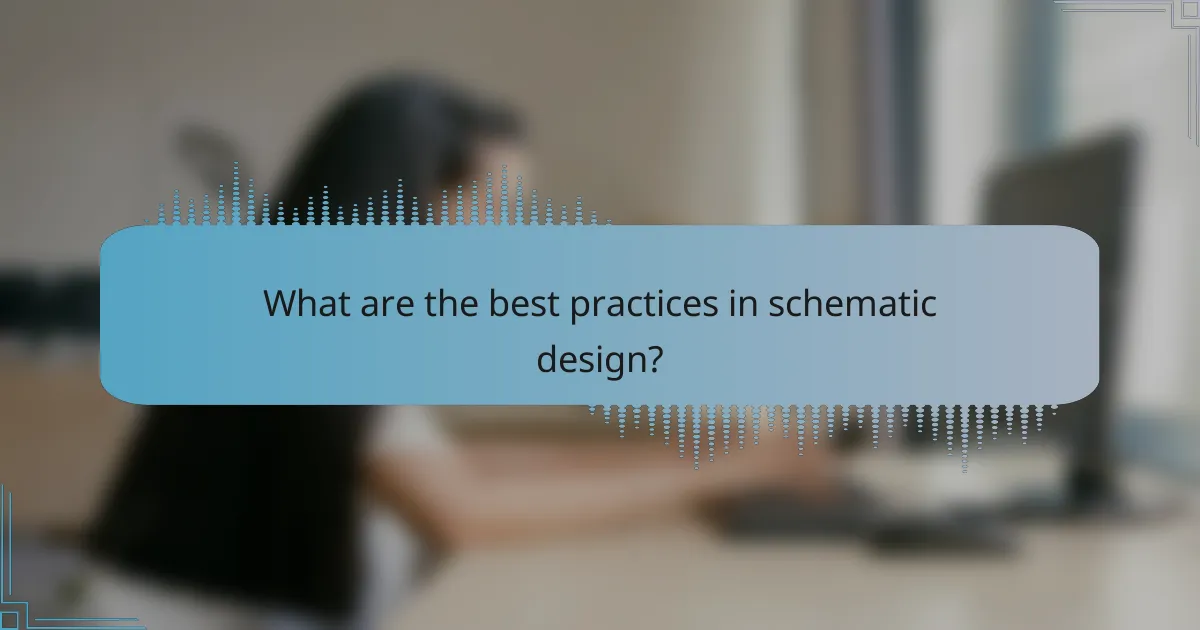 What are the best practices in schematic design?